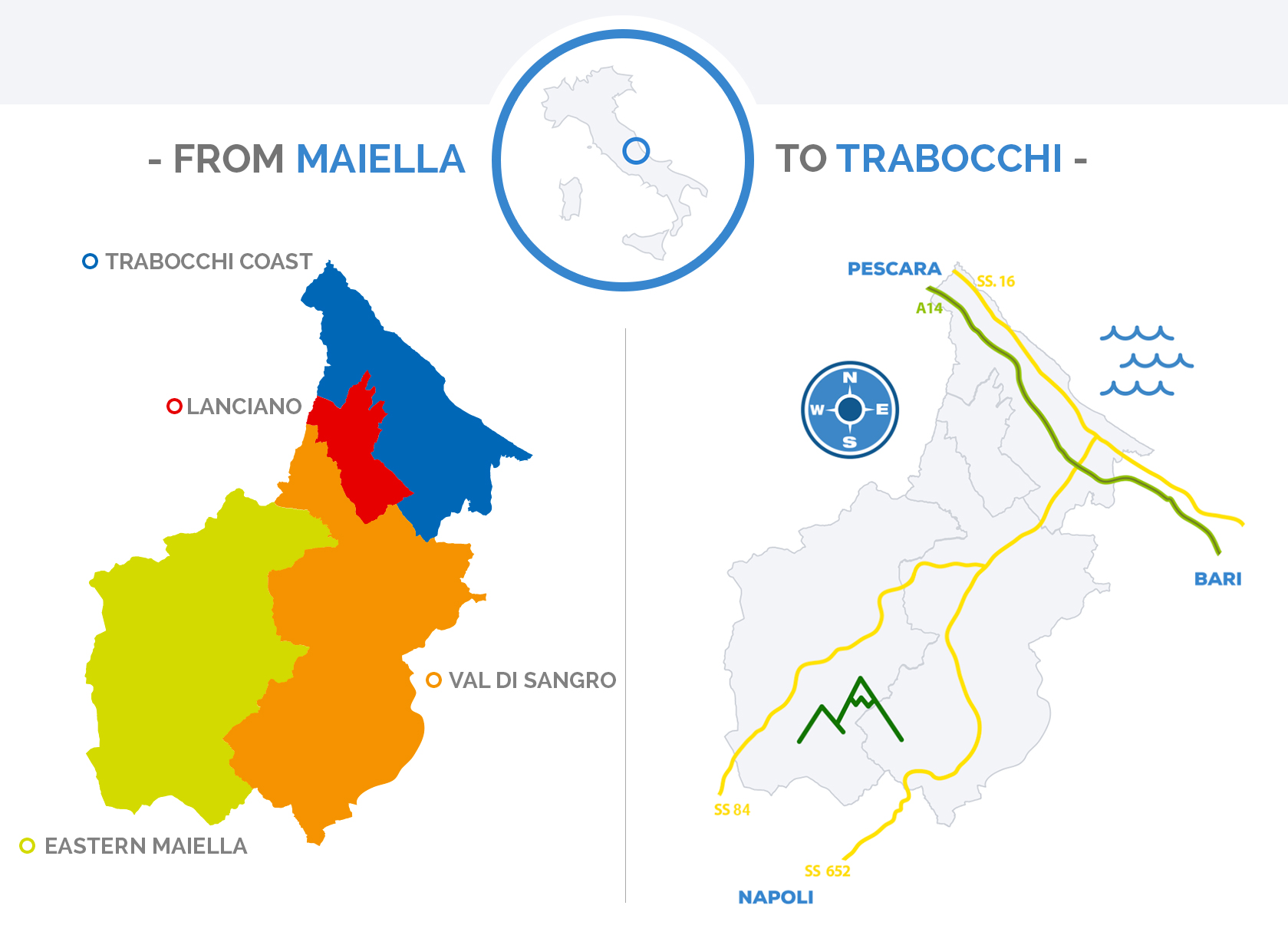 - FROM MAIELLA TO TRABOCCHI -

TRABOCCHI COAST

LANCIANO

VAL DI SANGRO

EASTERN MAIELLA

PESCARA

SS. 16

A14

N
W
E
S

BARI

SS 84

SS 652

NAPOLI